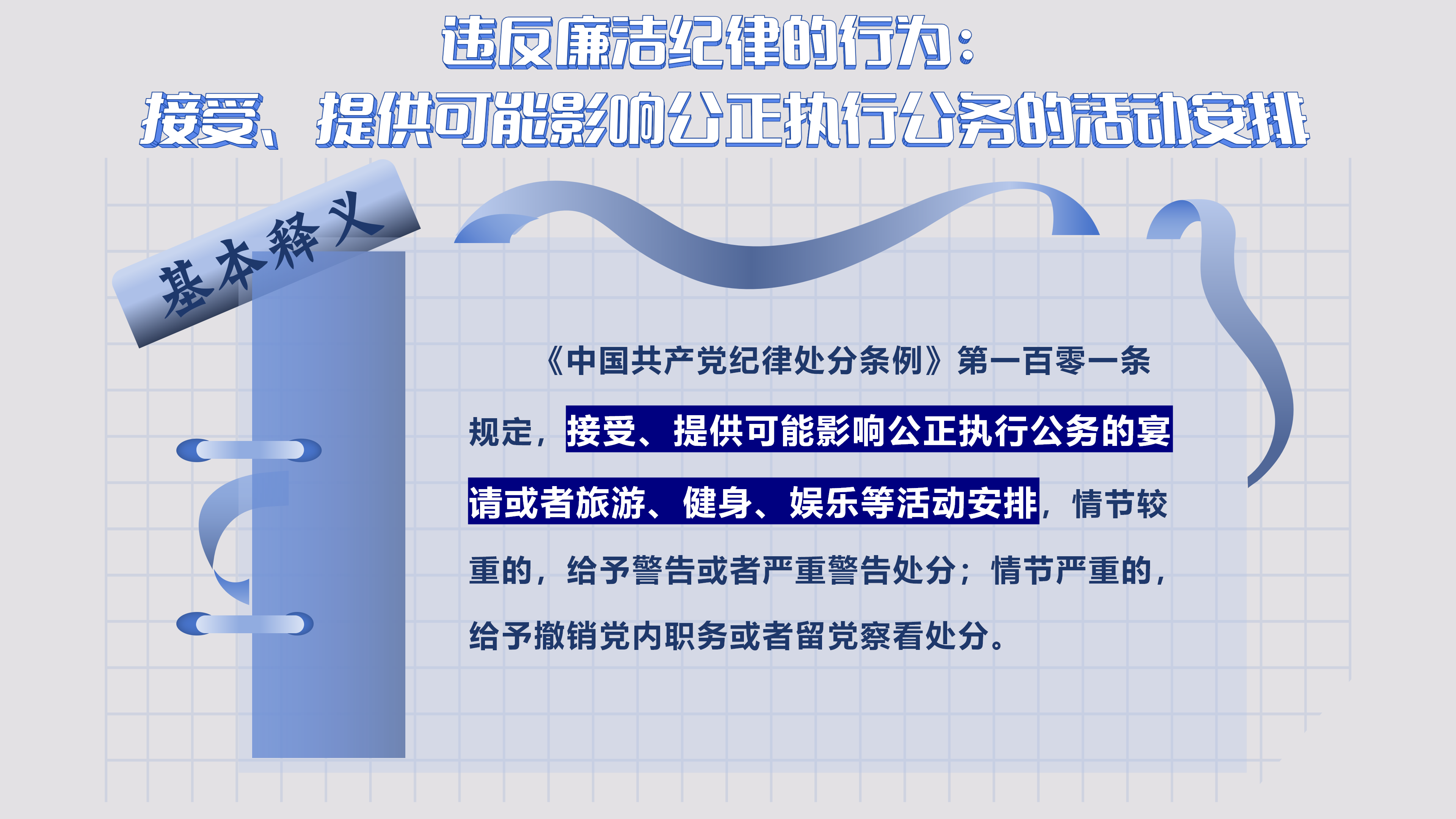 违反廉洁纪律的行为：
接受、提供可能影响公正执行公务的活动安排

基本释义

《中国共产党纪律处分条例》第一百零一条规定，接受、提供可能影响公正执行公务的宴请或者旅游、健身、娱乐等活动安排，情节较重的，给予警告或者严重警告处分；情节严重的，给予撤销党内职务或者留党察看处分。